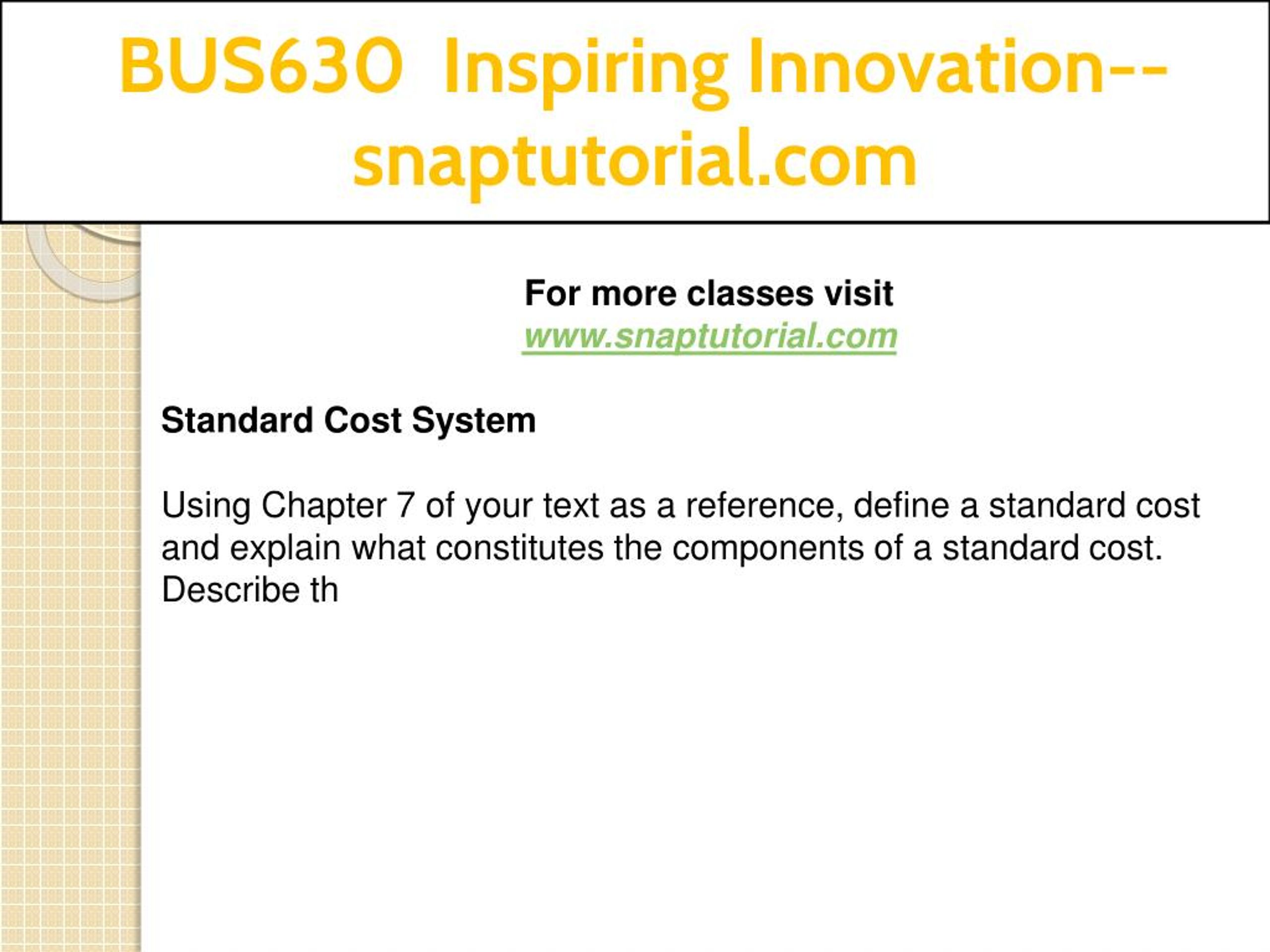 BUS630 Inspiring Innovation--snaptutorial.com

For more classes visit
www.snaptutorial.com

Standard Cost System

Using Chapter 7 of your text as a reference, define a standard cost and explain what constitutes the components of a standard cost. Describe th